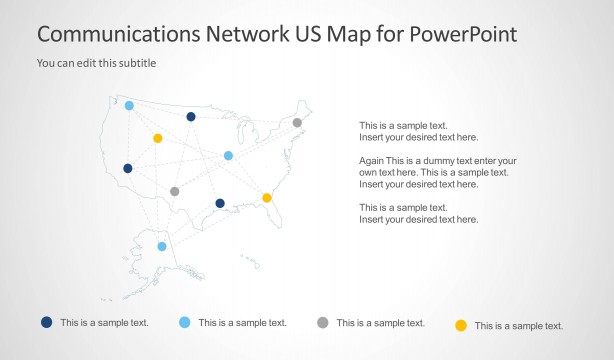 Communications Network US Map for PowerPoint

You can edit this subtitle

This is a sample text.
Insert your desired text here.

Again This is a dummy text enter your own text here. This is a sample text. Insert your desired text here.

This is a sample text.
Insert your desired text here.

This is a sample text.

This is a sample text.

This is a sample text.

This is a sample text.